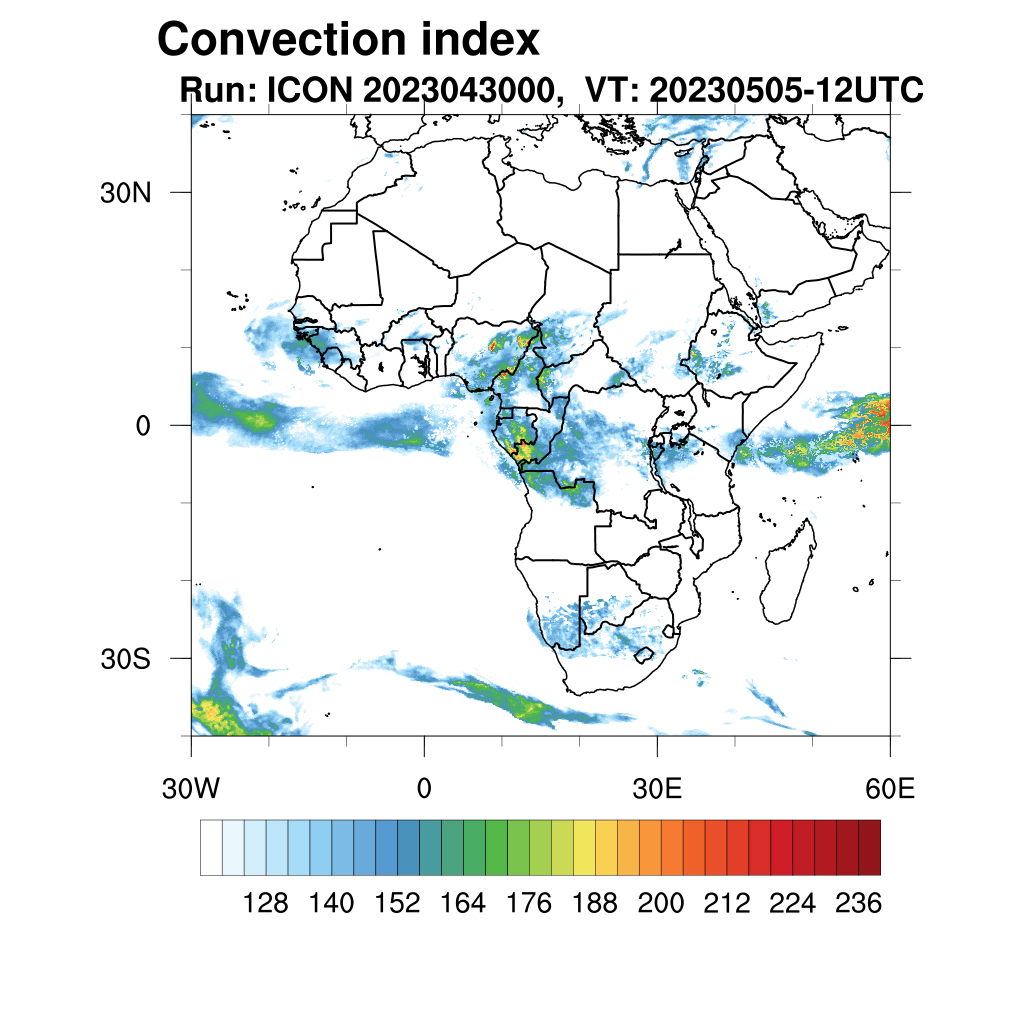 Convection index
Run: ICON 2023043000, VT: 20230505-12UTC

30N
0
30S

30W
0
30E
60E

128 140 152 164 176 188 200 212 224 236